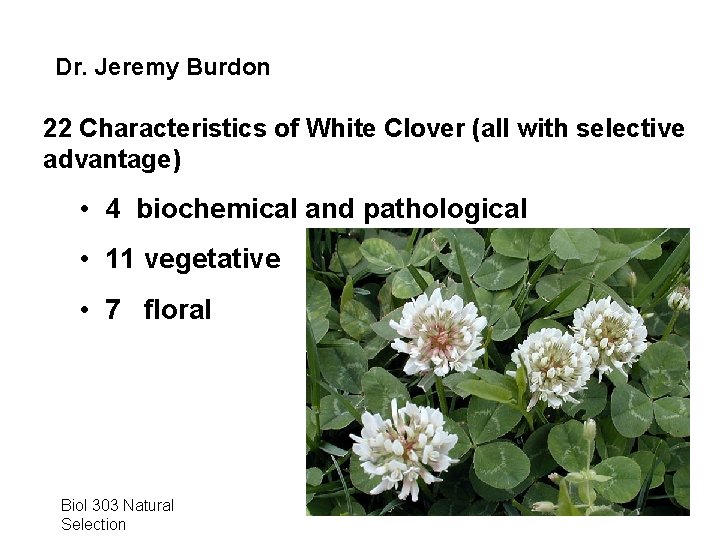 Dr. Jeremy Burdon

22 Characteristics of White Clover (all with selective advantage)

• 4 biochemical and pathological
• 11 vegetative
• 7 floral

Biol 303 Natural Selection